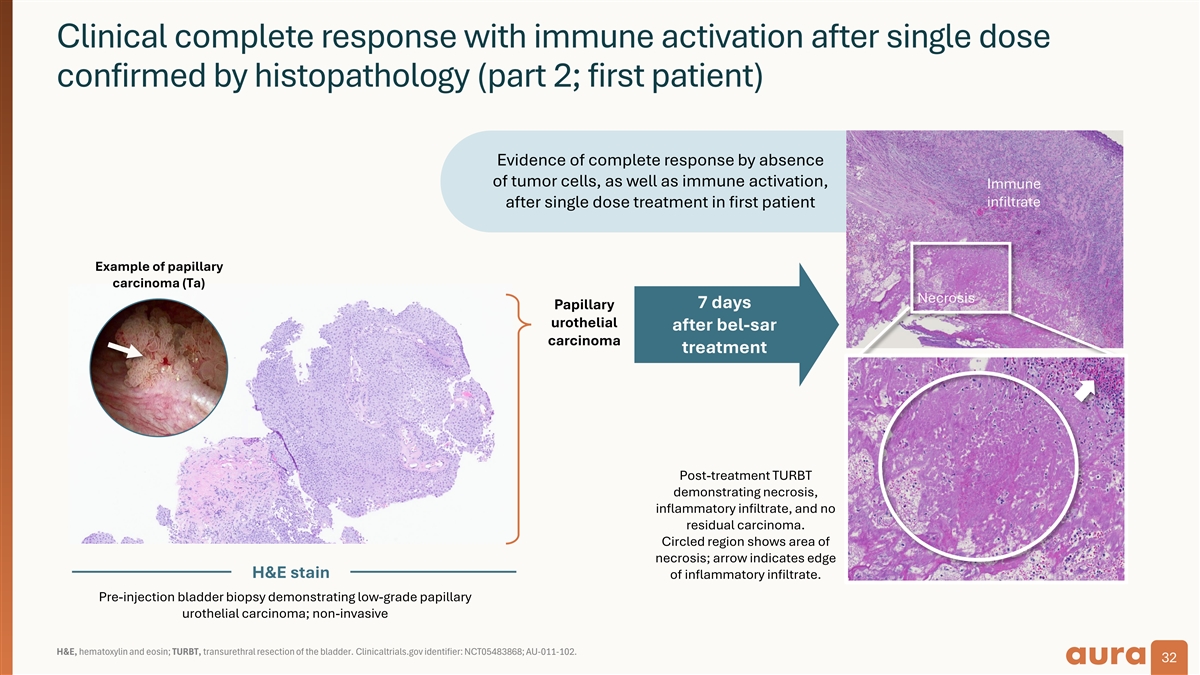 Clinical complete response with immune activation after single dose confirmed by histopathology (part 2; first patient)

Evidence of complete response by absence of tumor cells, as well as immune activation, after single dose treatment in first patient

Immune infiltrate

Necrosis

Example of papillary carcinoma (Ta)

Papillary urothelial carcinoma

7 days after bel-sar treatment

Post-treatment TURBT demonstrating necrosis, inflammatory infiltrate, and no residual carcinoma. Circled region shows area of necrosis; arrow indicates edge of inflammatory infiltrate.

H&E stain

Pre-injection bladder biopsy demonstrating low-grade papillary urothelial carcinoma; non-invasive

H&E, hematoxylin and eosin; TURBT, transurethral resection of the bladder. Clinicaltrials.gov identifier: NCT05483868; AU-011-102.

aura

32